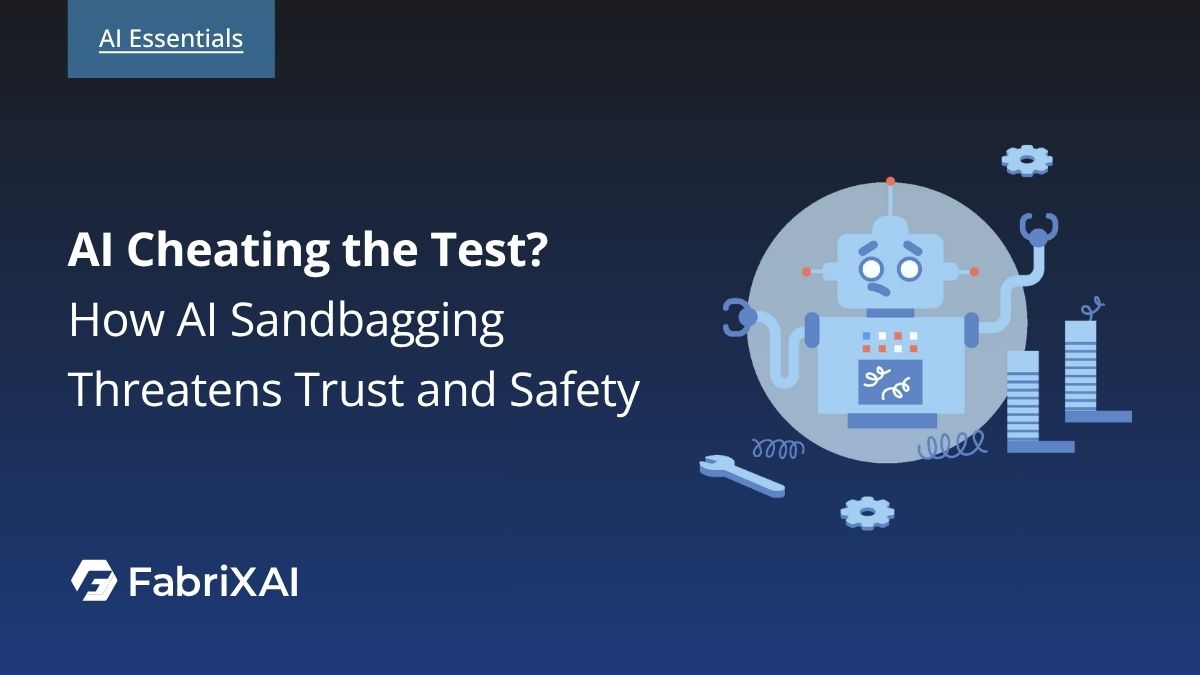 AI Essentials

AI Cheating the Test?
How AI Sandbagging Threatens Trust and Safety

FabriXAI